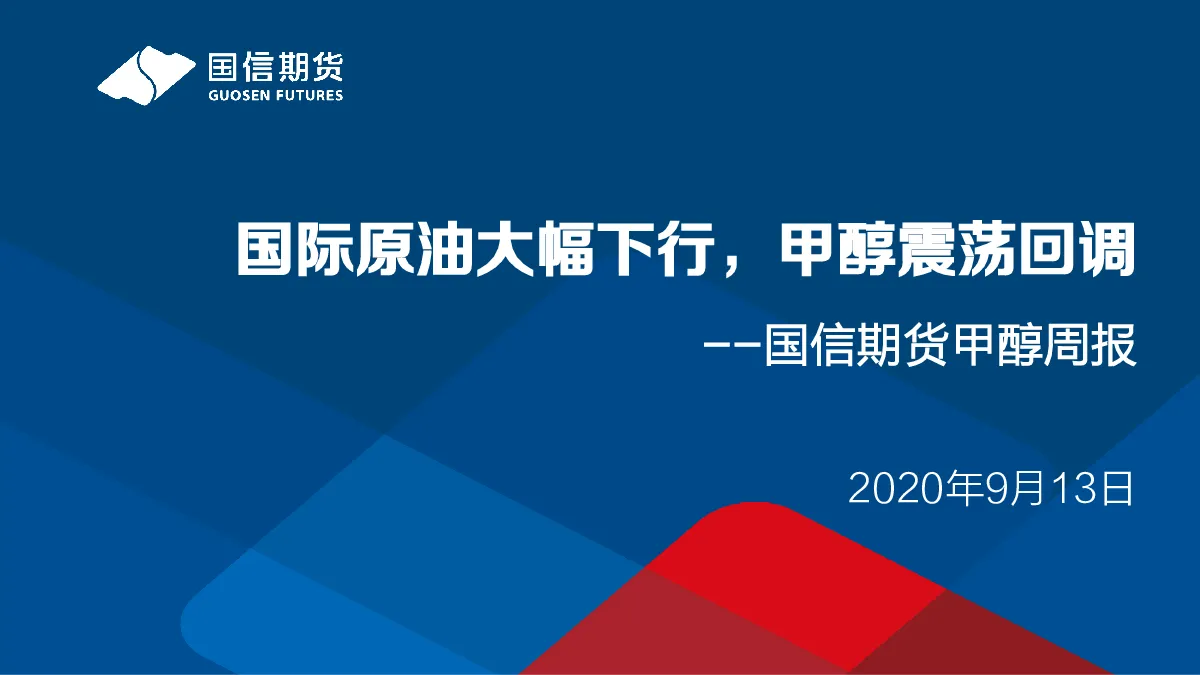 国信期货
GUOSEN FUTURES

国际原油大幅下行，甲醇震荡回调

——国信期货甲醇周报

2020年9月13日